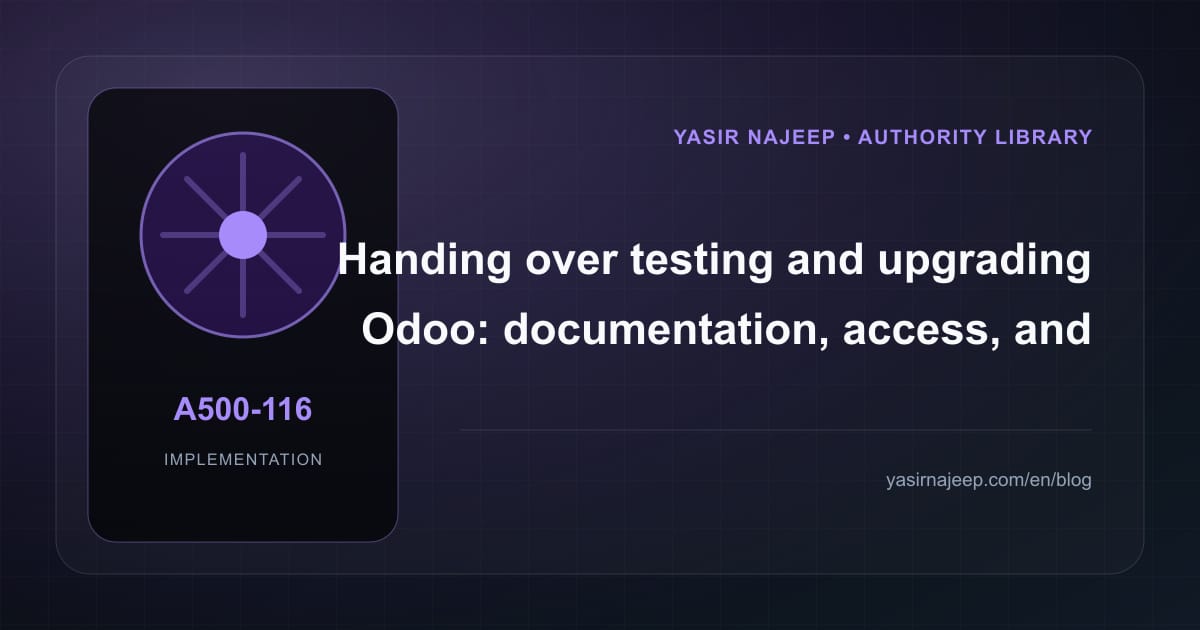 A500-116

IMPLEMENTATION

YASIR NAJEEP • AUTHORITY LIBRARY

Handing over testing and upgrading Odoo: documentation, access, and

yasirnajeep.com/en/blog